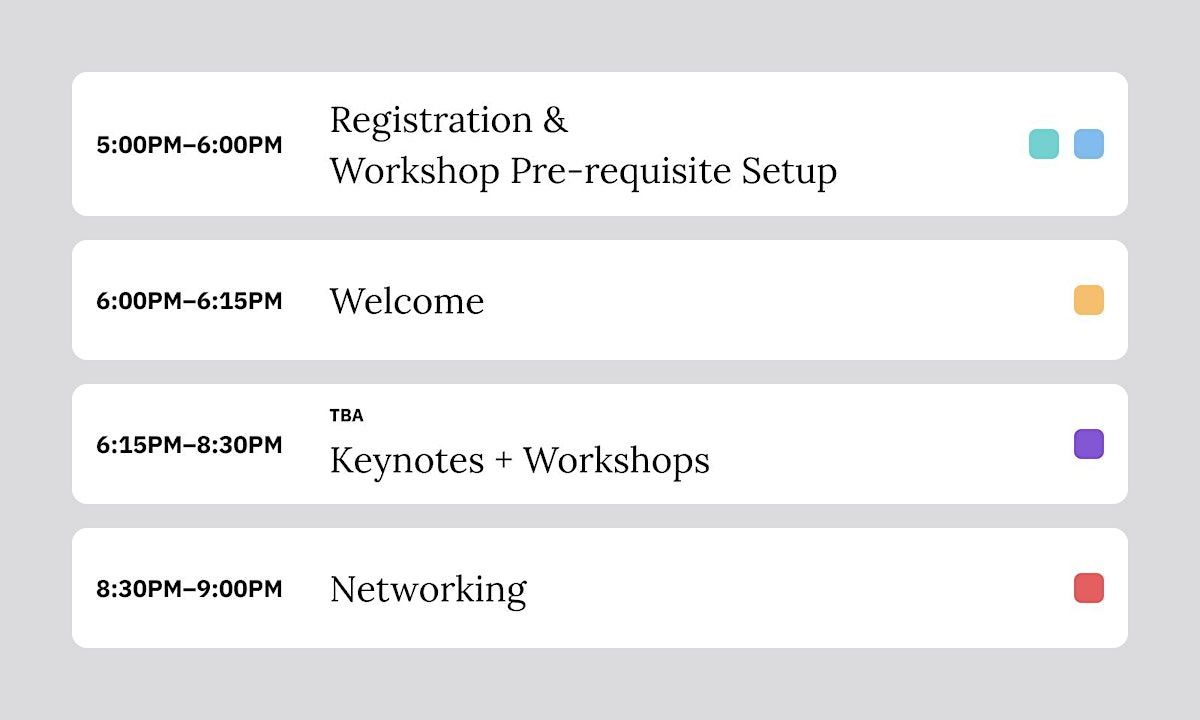 5:00PM–6:00PM
Registration &
Workshop Pre-requisite Setup

6:00PM–6:15PM
Welcome

6:15PM–8:30PM
TBA
Keynotes + Workshops

8:30PM–9:00PM
Networking